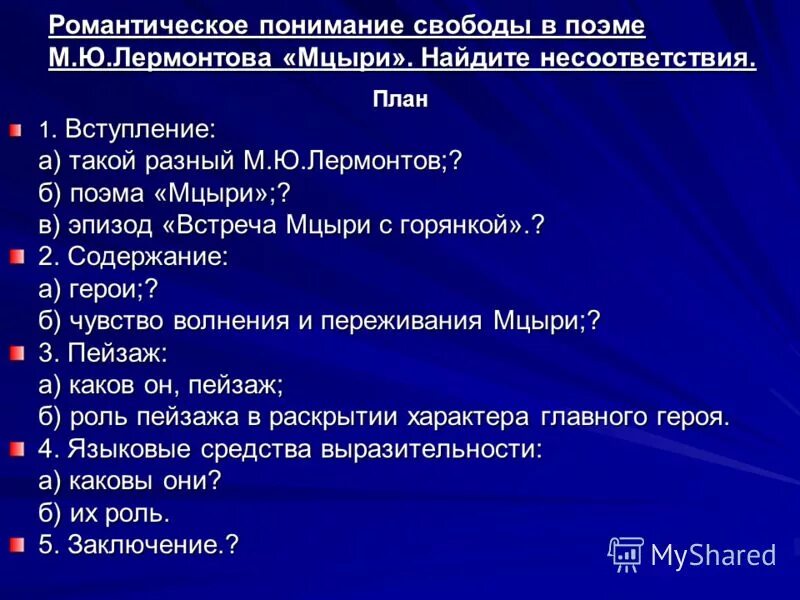 Романтическое понимание свободы в поэме М.Ю.Лермонтова «Мцыри». Найдите несоответствия.

План

1. Вступление:
а) такой разный М.Ю.Лермонтов;?
б) поэма «Мцыри»;?
в) эпизод «Встреча Мцыри с горянкой».?

2. Содержание:
а) герои;?
б) чувство волнения и переживания Мцыри;?

3. Пейзаж:
а) каков он, пейзаж;
б) роль пейзажа в раскрытии характера главного героя.

4. Языковые средства выразительности:
а) каковы они?
б) их роль.

5. Заключение.?

MyShared